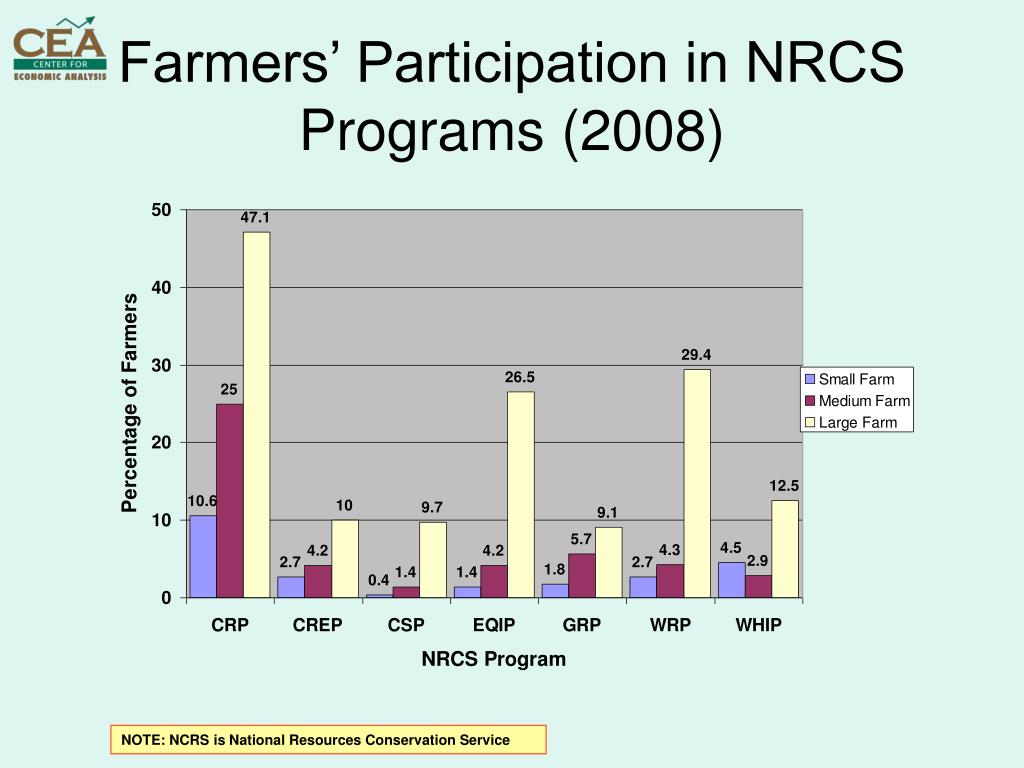 CEA
CENTER FOR
ECONOMIC ANALYSIS

Farmers' Participation in NRCS Programs (2008)

Percentage of Farmers

50
40
30
20
10
0

10.6
25
47.1
2.7
4.2
10
0.4
1.4
9.7
1.4
4.2
26.5
1.8
5.7
9.1
2.7
4.3
29.4
4.5
2.9
12.5

CRP
CREP
CSP
EQIP
GRP
WRP
WHIP

NRCS Program

Small Farm
Medium Farm
Large Farm

NOTE: NCRS is National Resources Conservation Service